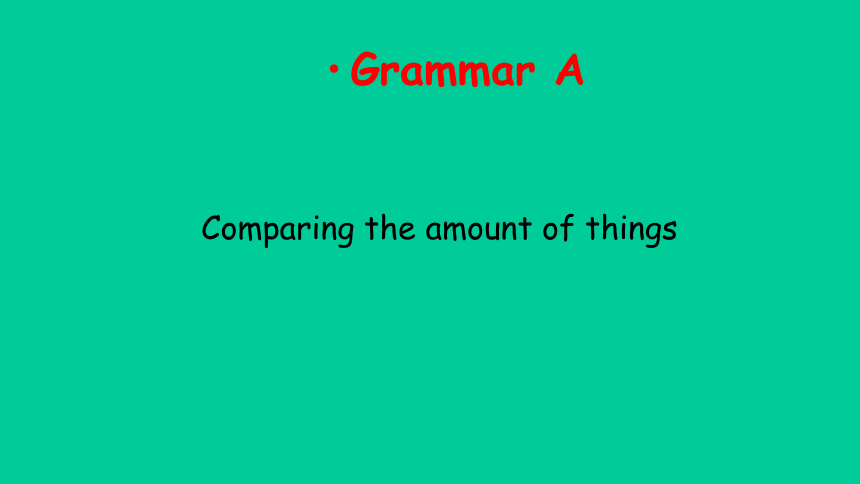 • Grammar A

Comparing the amount of things